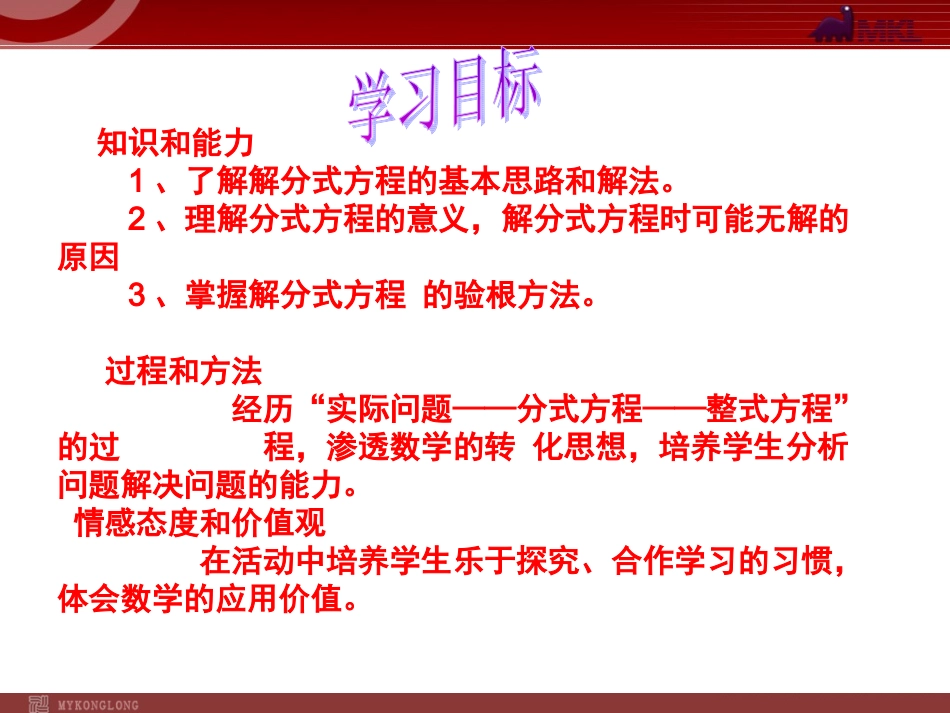 MKL

学习目标

知识和能力

1、了解解分式方程的基本思路和解法。

2、理解分式方程的意义，解分式方程时可能无解的原因

3、掌握解分式方程 的验根方法。

过程和方法

经历“实际问题——分式方程——整式方程”的过 程，渗透数学的转 化思想，培养学生分析问题解决问题的能力。

情感态度和价值观

在活动中培养学生乐于探究、合作学习的习惯，体会数学的应用价值。

MYKONGLONG